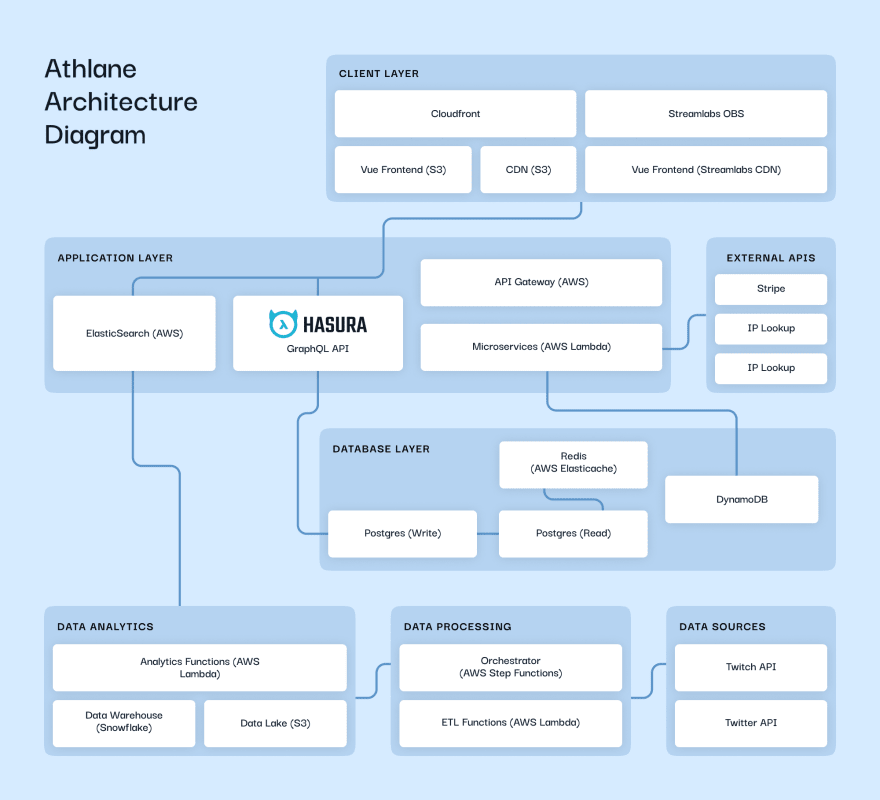 Athlane Architecture Diagram

CLIENT LAYER

Cloudfront

Streamlabs OBS

Vue Frontend (S3)

CDN (S3)

Vue Frontend (Streamlabs CDN)

APPLICATION LAYER

ElasticSearch (AWS)

HASURA

GraphQL API

API Gateway (AWS)

Microservices (AWS Lambda)

EXTERNAL APIS

Stripe

IP Lookup

IP Lookup

DATABASE LAYER

Redis (AWS Elasticache)

DynamoDB

Postgres (Write)

Postgres (Read)

DATA ANALYTICS

Analytics Functions (AWS Lambda)

Data Warehouse (Snowflake)

Data Lake (S3)

DATA PROCESSING

Orchestrator (AWS Step Functions)

ETL Functions (AWS Lambda)

DATA SOURCES

Twitch API

Twitter API